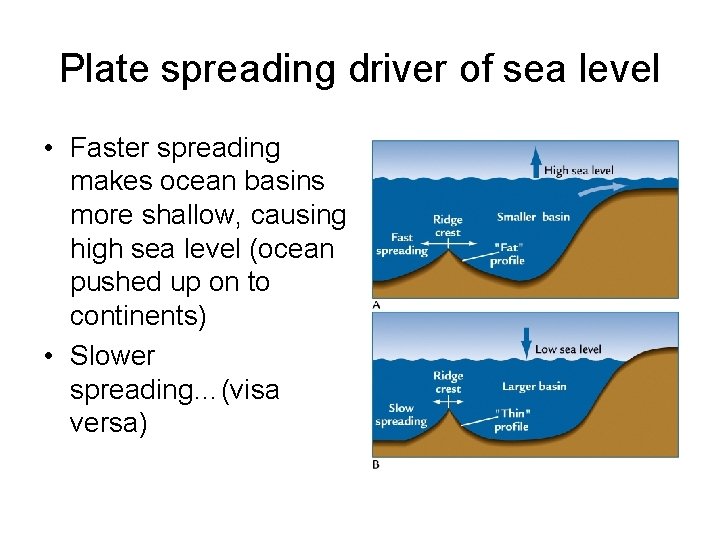 Plate spreading driver of sea level

• Faster spreading makes ocean basins more shallow, causing high sea level (ocean pushed up on to continents)
• Slower spreading…(visa versa)

High sea level
Ridge crest
Smaller basin
Fast spreading
"Fat" profile
A

Low sea level
Ridge crest
Larger basin
Slow spreading
"Thin" profile
B